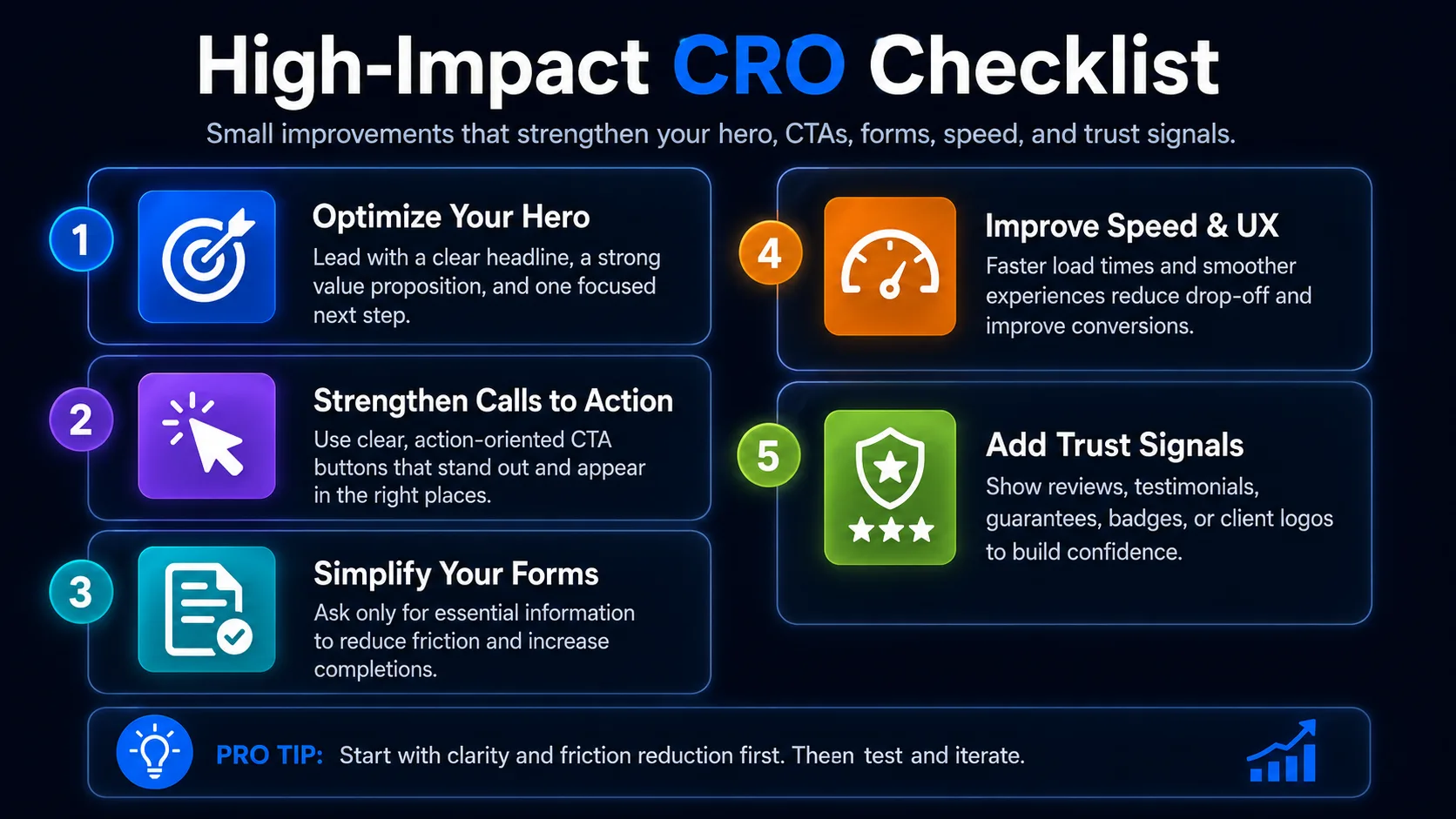 High-Impact CRO Checklist

Small improvements that strengthen your hero, CTAs, forms, speed, and trust signals.

1

Optimize Your Hero

Lead with a clear headline, a strong value proposition, and one focused next step.

2

Strengthen Calls to Action

Use clear, action-oriented CTA buttons that stand out and appear in the right places.

3

Simplify Your Forms

Ask only for essential information to reduce friction and increase completions.

4

Improve Speed & UX

Faster load times and smoother experiences reduce drop-off and improve conversions.

5

Add Trust Signals

Show reviews, testimonials, guarantees, badges, or client logos to build confidence.

PRO TIP: Start with clarity and friction reduction first. Theen test and iterate.